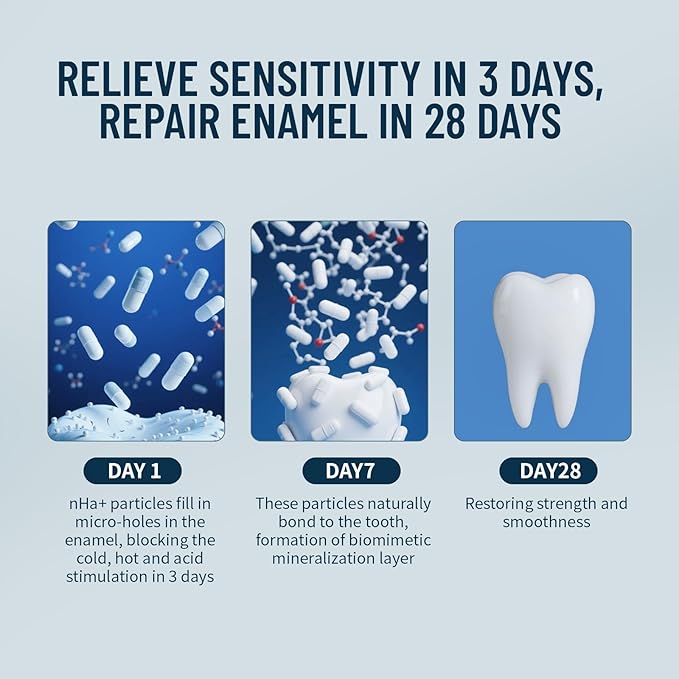 RELIEVE SENSITIVITY IN 3 DAYS, REPAIR ENAMEL IN 28 DAYS

DAY 1

nHa+ particles fill in micro-holes in the enamel, blocking the cold, hot and acid stimulation in 3 days

DAY7

These particles naturally bond to the tooth, formation of biomimetic mineralization layer

DAY28

Restoring strength and smoothness